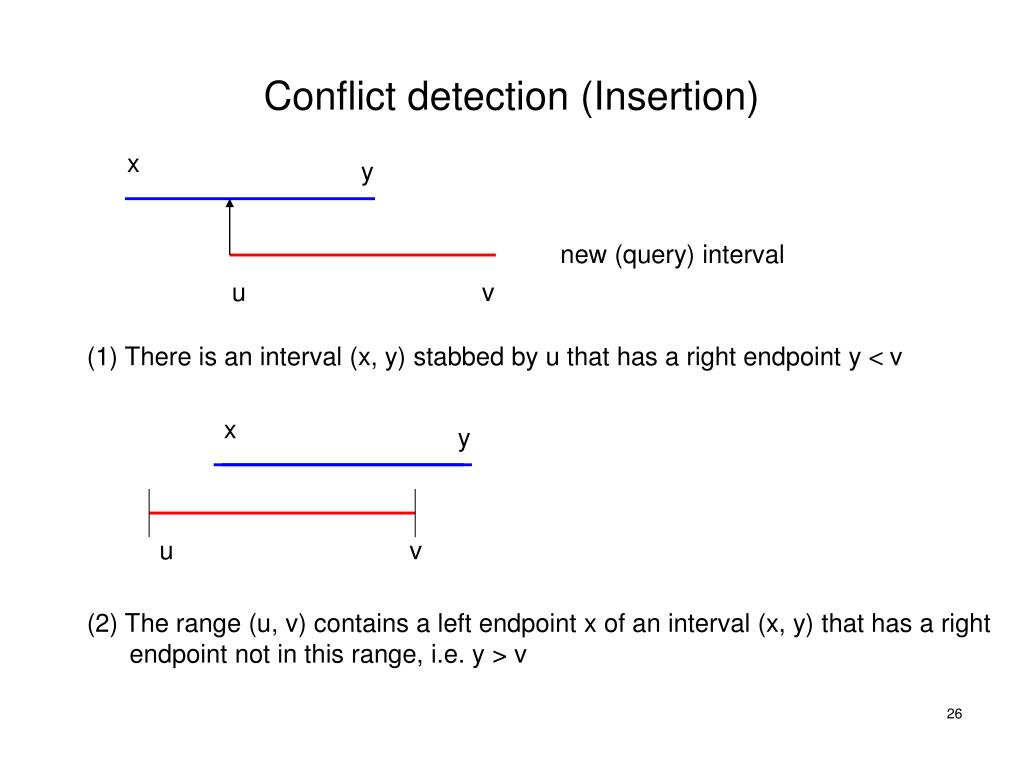 Conflict detection (Insertion)

x

y

new (query) interval

u

v

(1) There is an interval (x, y) stabbed by u that has a right endpoint y < v

x

y

u

v

(2) The range (u, v) contains a left endpoint x of an interval (x, y) that has a right endpoint not in this range, i.e. y > v

26